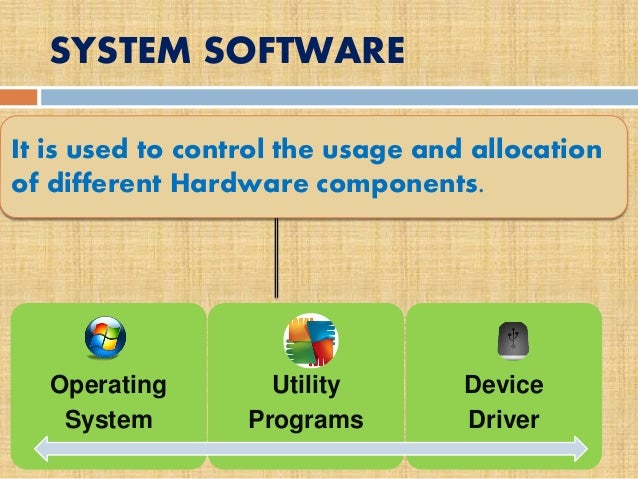 SYSTEM SOFTWARE

It is used to control the usage and allocation of different Hardware components.

Operating System

Utility Programs

Device Driver